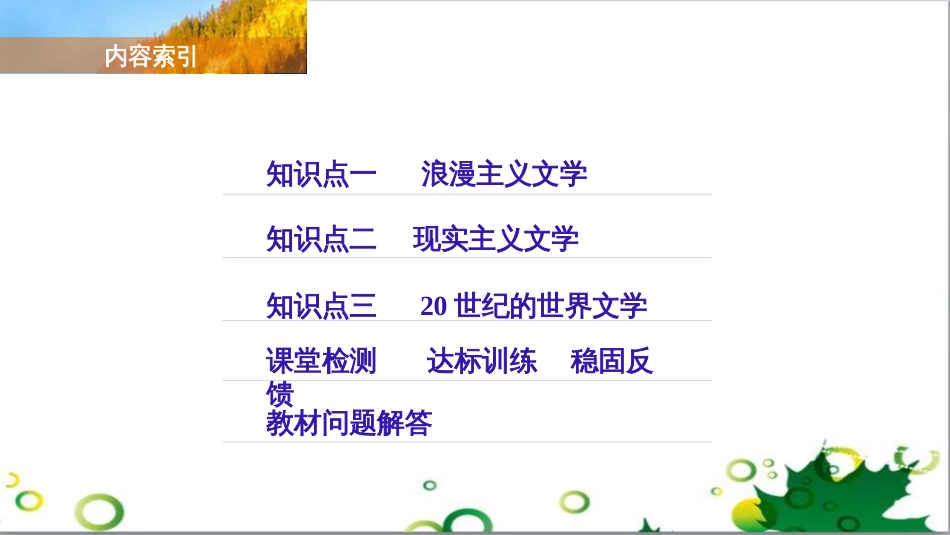 内容索引

知识点一　浪漫主义文学

知识点二　现实主义文学

知识点三　20 世纪的世界文学

课堂检测　达标训练　稳固反馈

教材问题解答